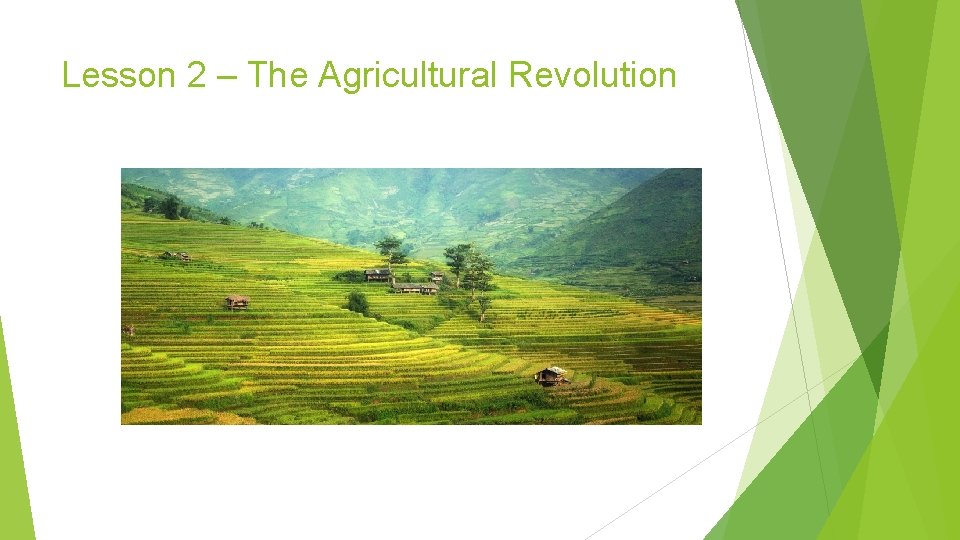 Lesson 2 – The Agricultural Revolution